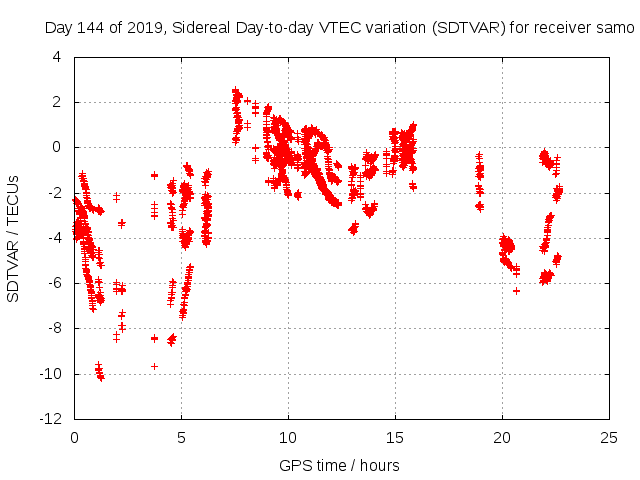 Day 144 of 2019, Sidereal Day-to-day VTEC variation (SDTVAR) for receiver samo

SDTVAR / TECUs

4
2
0
-2
-4
-6
-8
-10
-12

0
5
10
15
20
25

GPS time / hours